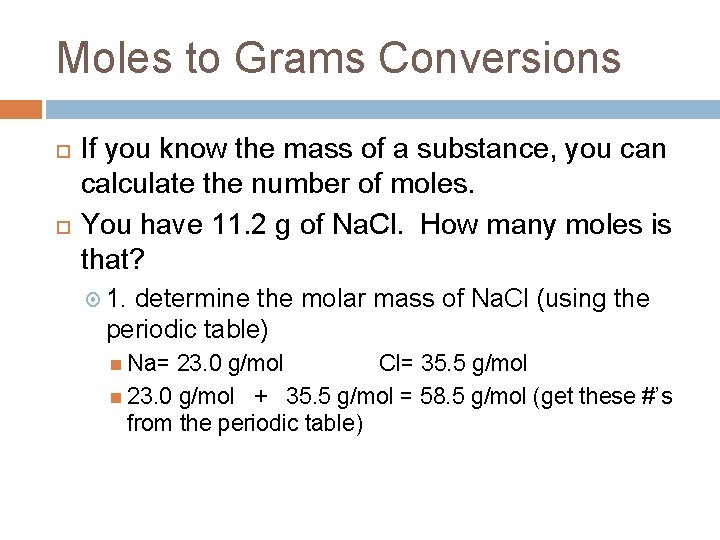 Moles to Grams Conversions

If you know the mass of a substance, you can calculate the number of moles.

You have 11.2 g of NaCl. How many moles is that?

1. determine the molar mass of NaCl (using the periodic table)

Na= 23.0 g/mol Cl= 35.5 g/mol

23.0 g/mol + 35.5 g/mol = 58.5 g/mol (get these #'s from the periodic table)